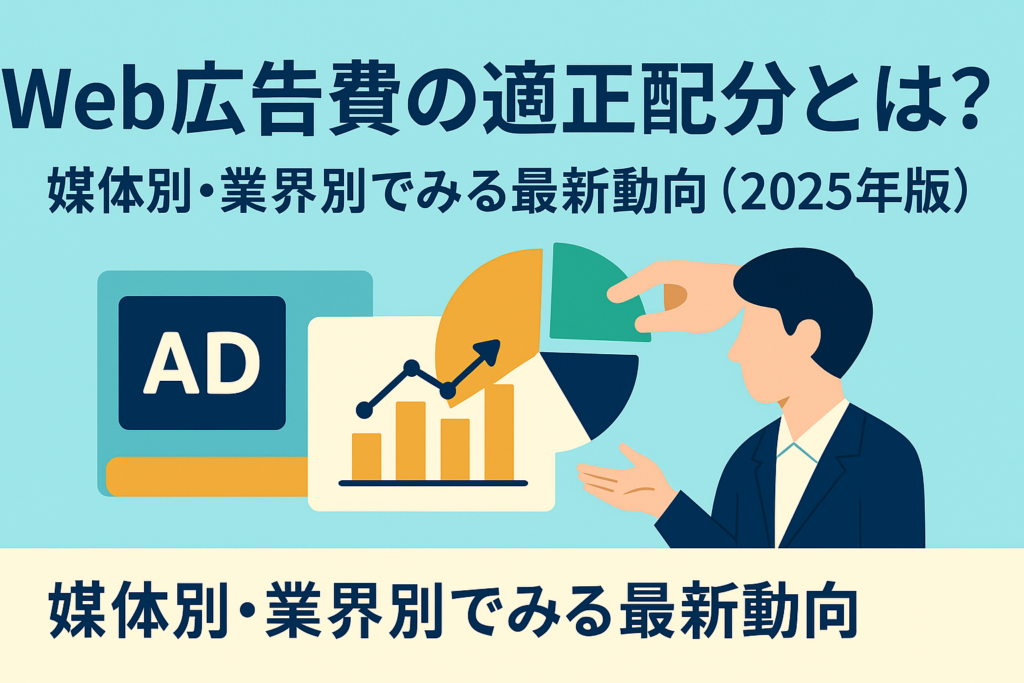 Web広告費の適正配分とは?
媒体別・業界別でみる最新動向（2025年版）

AD

媒体別・業界別でみる最新動向